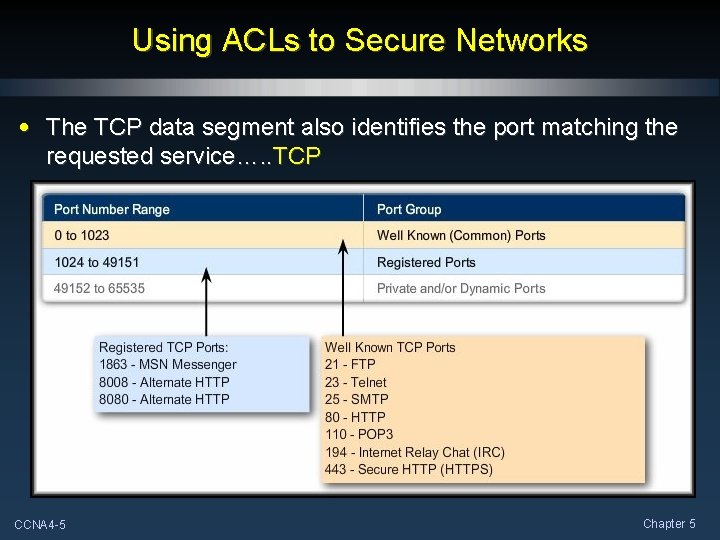 Using ACLs to Secure Networks

• The TCP data segment also identifies the port matching the requested service…..TCP

| Port Number Range | Port Group |
|---|---|
| 0 to 1023 | Well Known (Common) Ports |
| 1024 to 49151 | Registered Ports |
| 49152 to 65535 | Private and/or Dynamic Ports |

Registered TCP Ports:
1863 - MSN Messenger
8008 - Alternate HTTP
8080 - Alternate HTTP

Well Known TCP Ports
21 - FTP
23 - Telnet
25 - SMTP
80 - HTTP
110 - POP3
194 - Internet Relay Chat (IRC)
443 - Secure HTTP (HTTPS)

CCNA4-5

Chapter 5